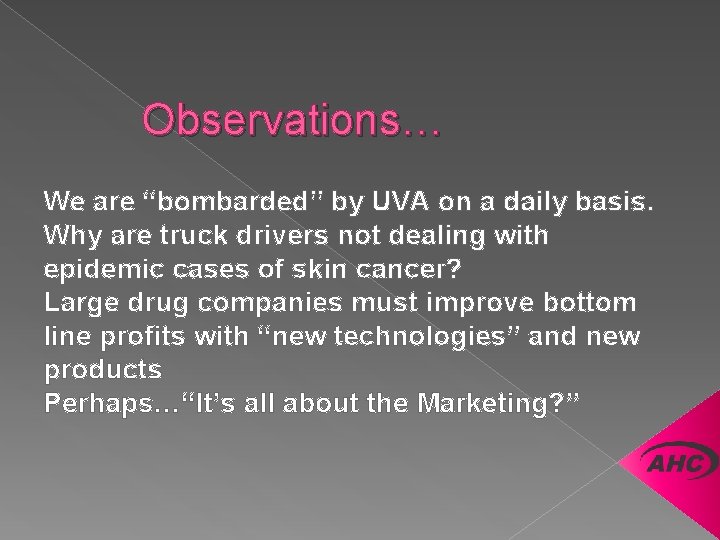 Observations…

We are “bombarded” by UVA on a daily basis.
Why are truck drivers not dealing with epidemic cases of skin cancer?
Large drug companies must improve bottom line profits with “new technologies” and new products
Perhaps…“It’s all about the Marketing?”

AHC